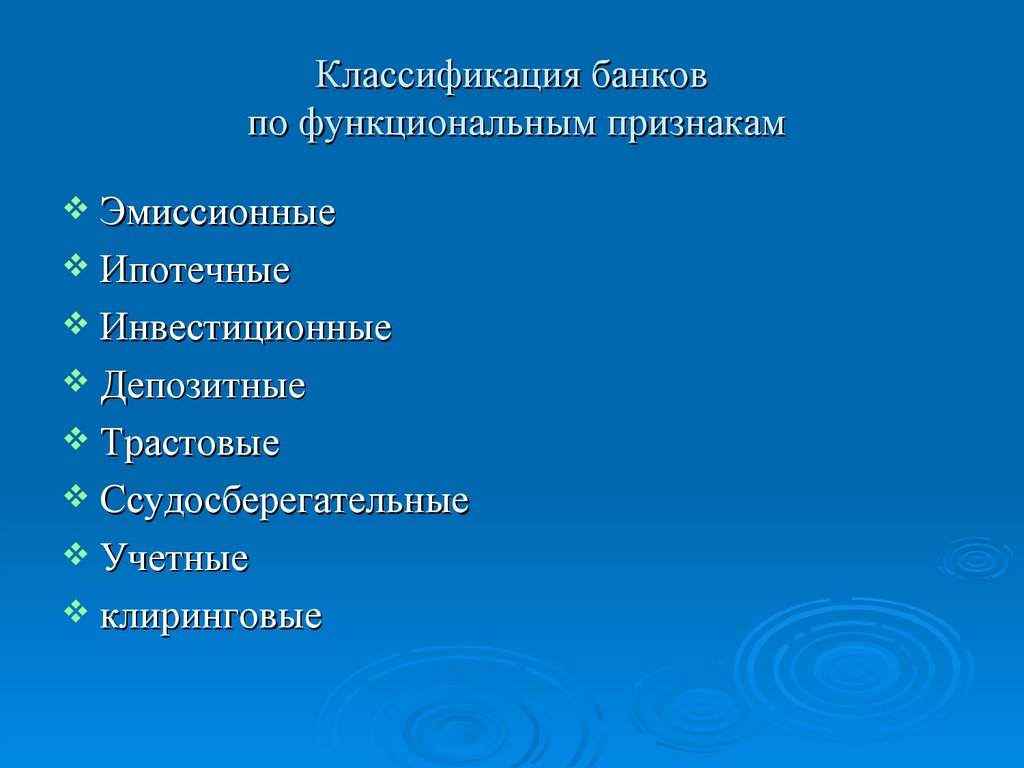 Классификация банков
по функциональным признакам

❖ Эмиссионные
❖ Ипотечные
❖ Инвестиционные
❖ Депозитные
❖ Трастовые
❖ Ссудосберегательные
❖ Учетные
❖ клиринговые